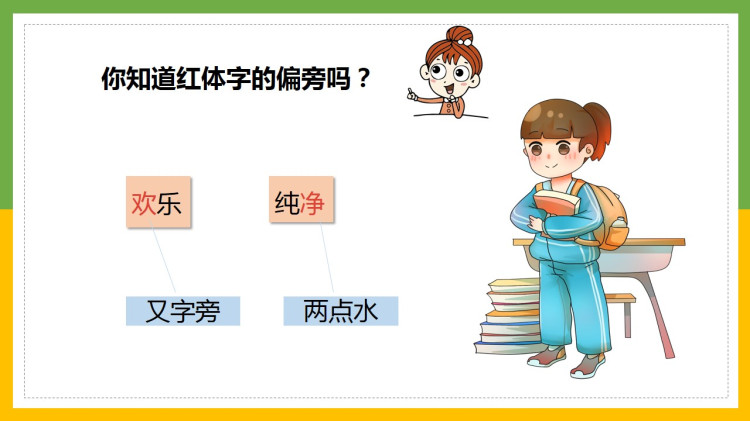 你知道红体字的偏旁吗？

欢乐

纯净

又字旁

两点水